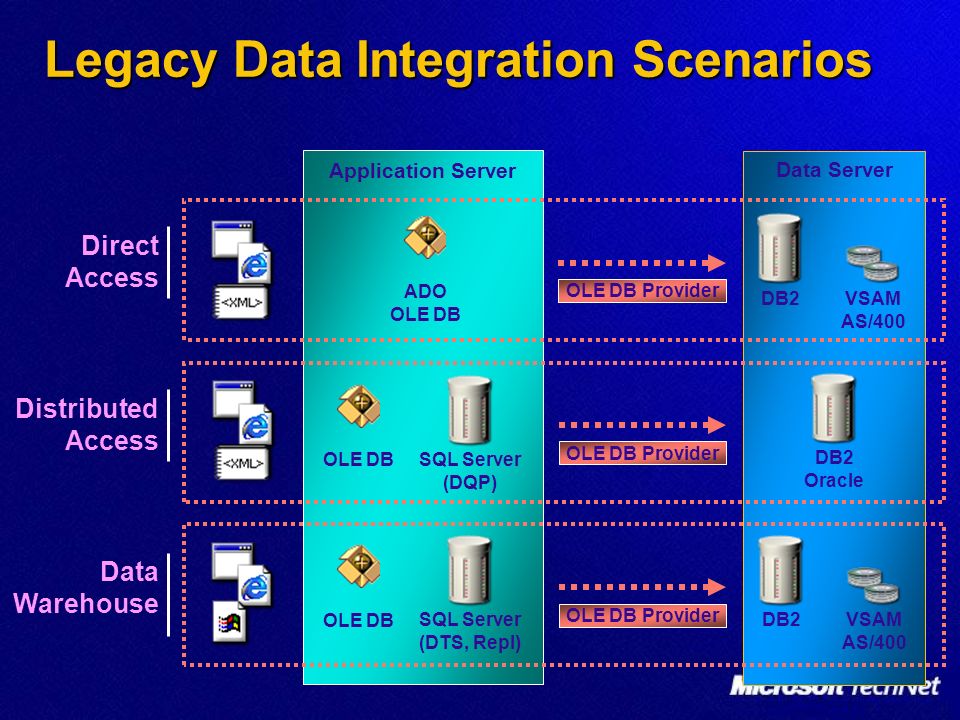 Legacy Data Integration Scenarios

Application Server

Data Server

Direct Access

<XML>

ADO
OLE DB

OLE DB Provider

DB2

VSAM
AS/400

Distributed Access

<XML>

OLE DB

SQL Server
(DQP)

OLE DB Provider

DB2
Oracle

Data Warehouse

OLE DB

SQL Server
(DTS, Repl)

OLE DB Provider

DB2

VSAM
AS/400

Microsoft TechNet